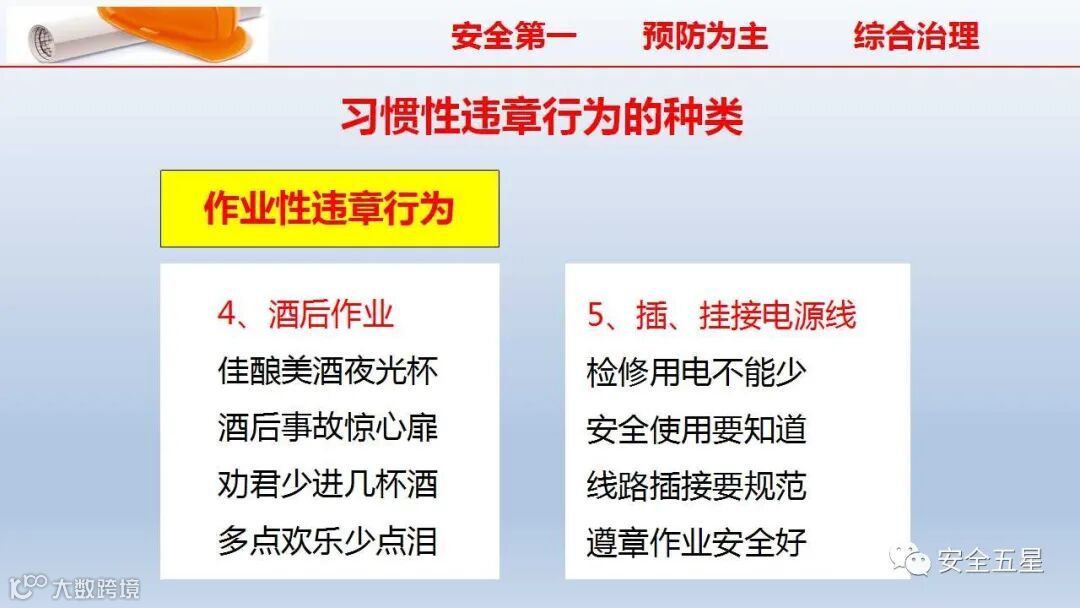 安全第一　预防为主　综合治理

习惯性违章行为的种类

作业性违章行为

4、酒后作业
佳酿美酒夜光杯
酒后事故惊心扉
劝君少进几杯酒
多点欢乐少点泪

5、插、挂接电源线
检修用电不能少
安全使用要知道
线路插接要规范
遵章作业安全好

安全五星

大数跨境